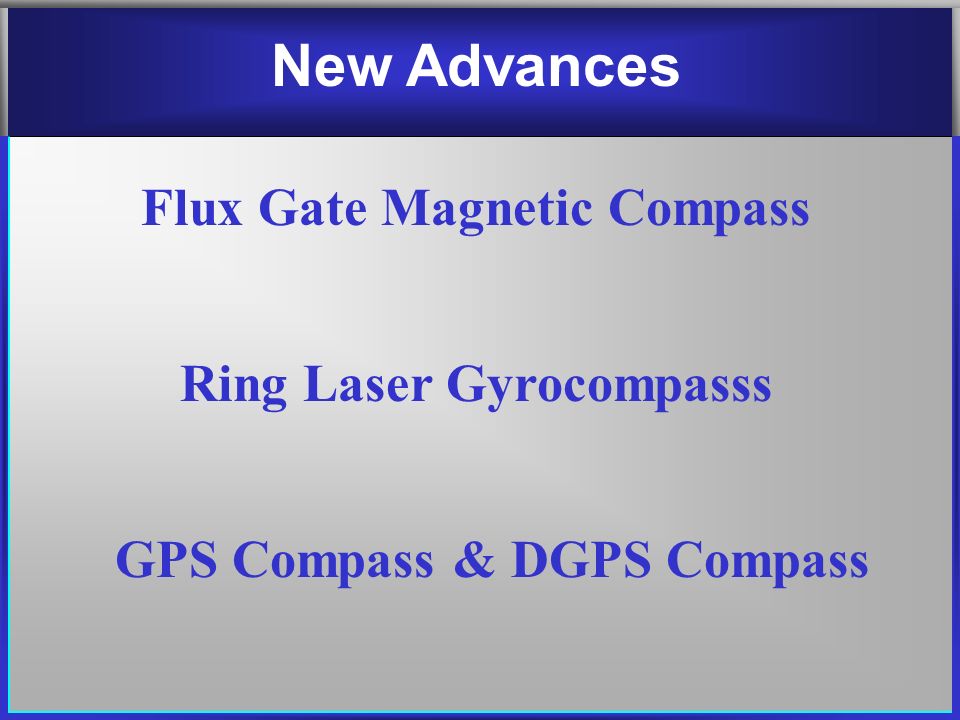 New Advances

Flux Gate Magnetic Compass

Ring Laser Gyrocompasss

GPS Compass & DGPS Compass